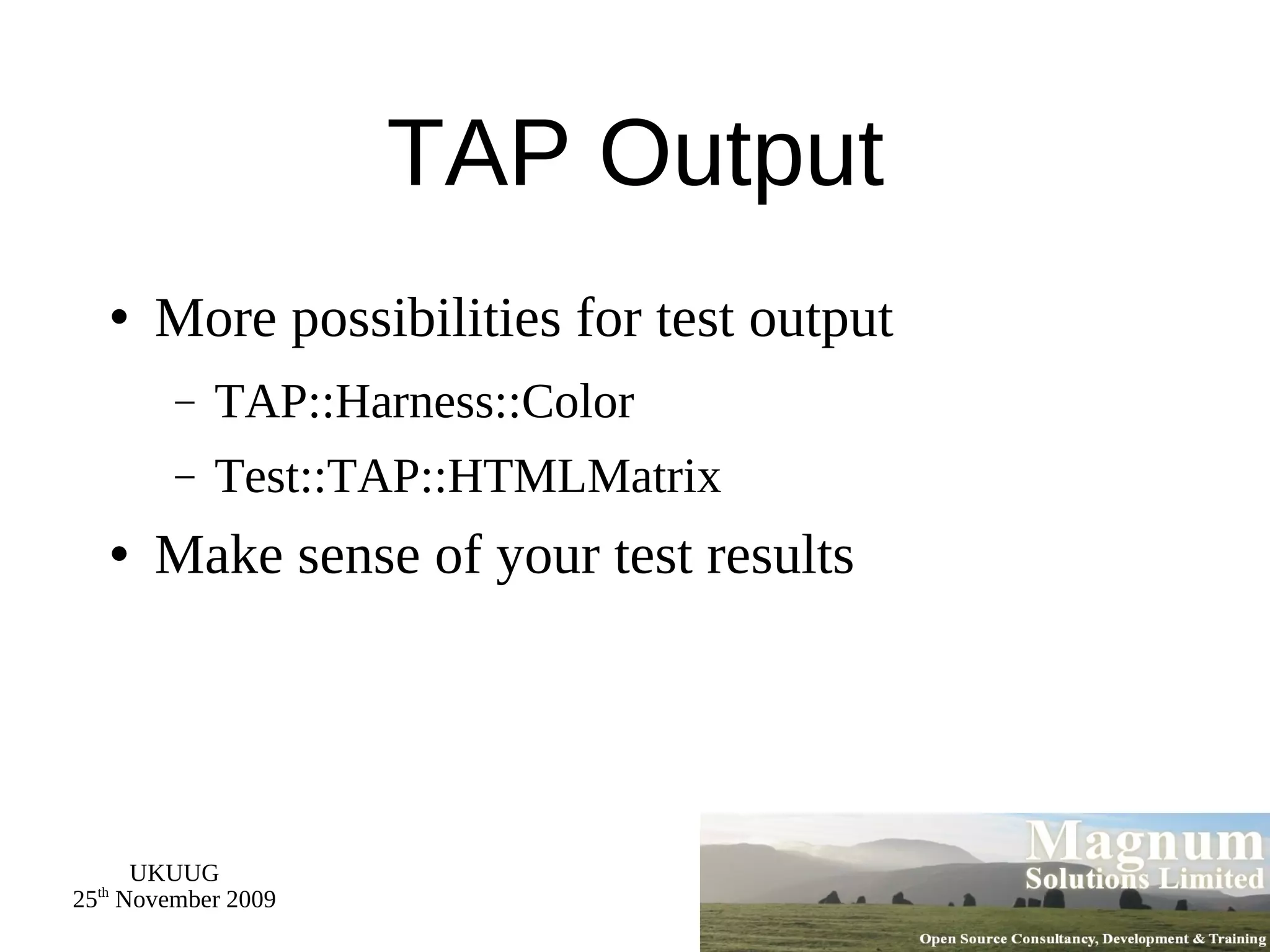 TAP Output

• More possibilities for test output
  – TAP::Harness::Color
  – Test::TAP::HTMLMatrix
• Make sense of your test results

UKUUG
25$^{th}$ November 2009

Magnum
Solutions Limited
Open Source Consultancy, Development & Training